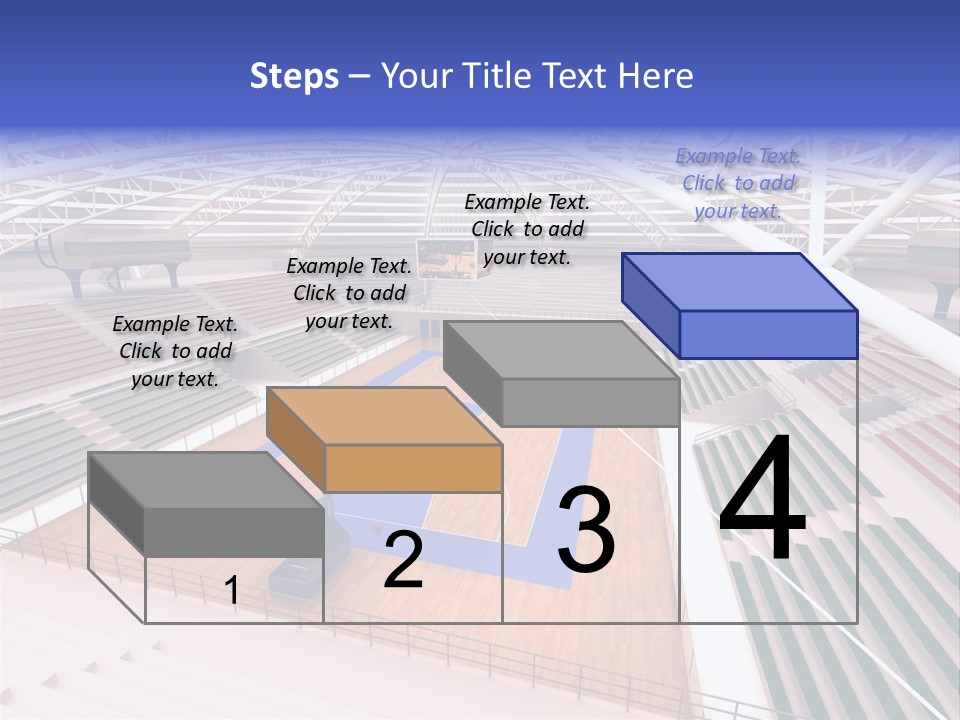 Steps – Your Title Text Here

Example Text. Click to add your text.

Example Text. Click to add your text.

Example Text. Click to add your text.

Example Text. Click to add your text.

1

2

3

4